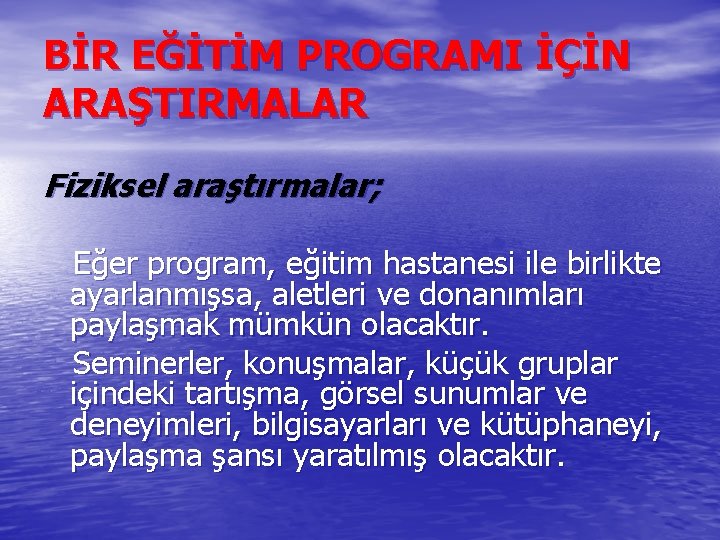 BİR EĞİTİM PROGRAMI İÇİN ARAŞTIRMALAR

Fiziksel araştırmalar;

Eğer program, eğitim hastanesi ile birlikte ayarlanmışsa, aletleri ve donanımları paylaşmak mümkün olacaktır.

Seminerler, konuşmalar, küçük gruplar içindeki tartışma, görsel sunumlar ve deneyimleri, bilgisayarları ve kütüphaneyi, paylaşma şansı yaratılmış olacaktır.